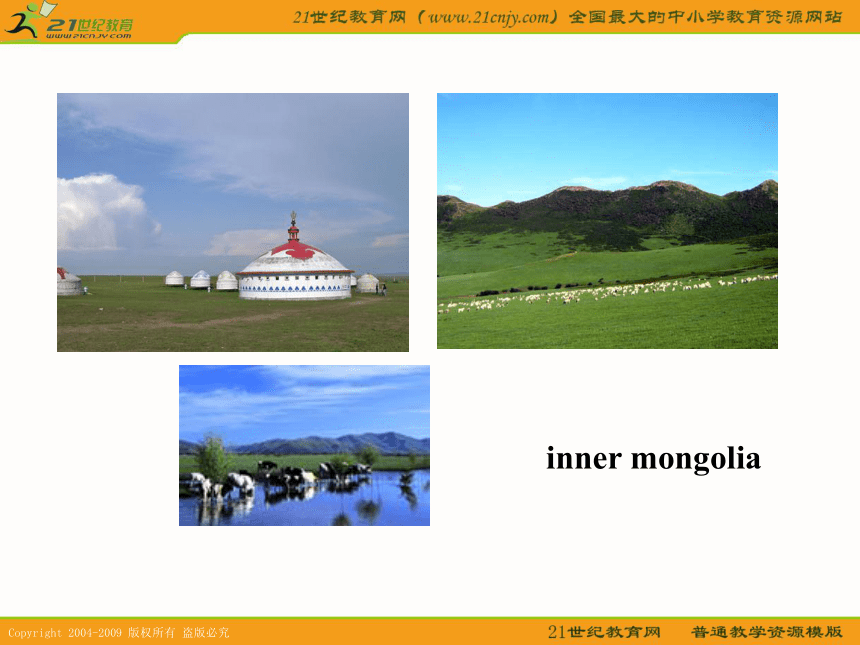 21世纪教育
www.21cnjy.com

21世纪教育网（www.21cnjy.com）全国最大的中小学教育资源网站

inner mongolia

Copyright 2004-2009 版权所有 盗版必究

21世纪教育网 普通教学资源模版